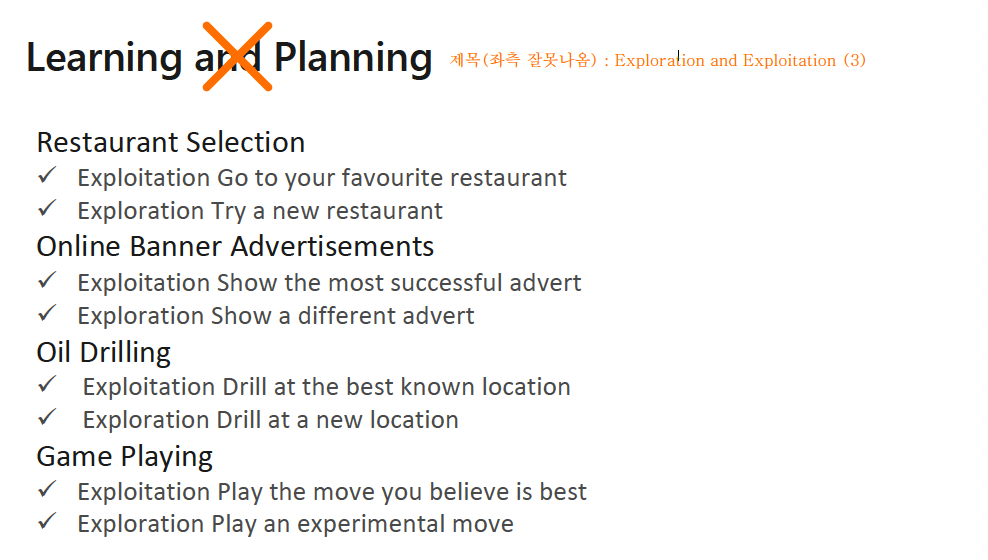 Learning and Planning 제목(좌측 잘못나옴) : Exploration and Exploitation (3)

Restaurant Selection
✓ Exploitation Go to your favourite restaurant
✓ Exploration Try a new restaurant
Online Banner Advertisements
✓ Exploitation Show the most successful advert
✓ Exploration Show a different advert
Oil Drilling
✓ Exploitation Drill at the best known location
✓ Exploration Drill at a new location
Game Playing
✓ Exploitation Play the move you believe is best
✓ Exploration Play an experimental move